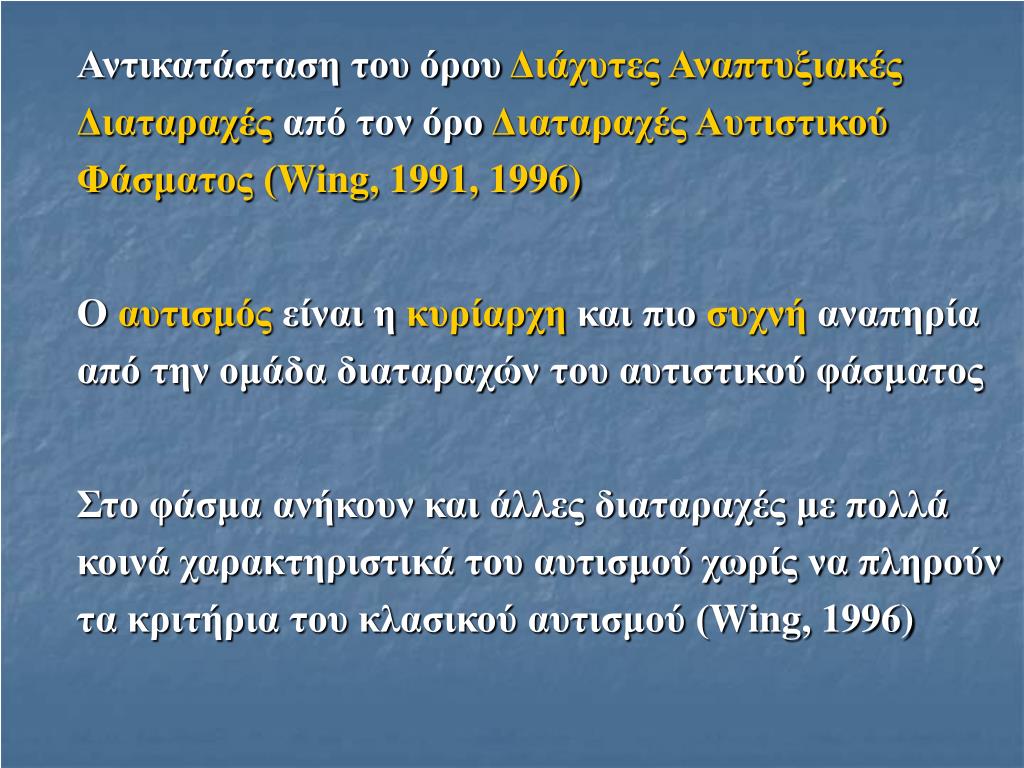 Αντικατάσταση του όρου Διάχυτες Αναπτυξιακές Διαταραχές από τον όρο Διαταραχές Αυτιστικού Φάσματος (Wing, 1991, 1996)

Ο αυτισμός είναι η κυρίαρχη και πιο συχνή αναπηρία από την ομάδα διαταραχών του αυτιστικού φάσματος

Στο φάσμα ανήκουν και άλλες διαταραχές με πολλά κοινά χαρακτηριστικά του αυτισμού χωρίς να πληρούν τα κριτήρια του κλασικού αυτισμού (Wing, 1996)